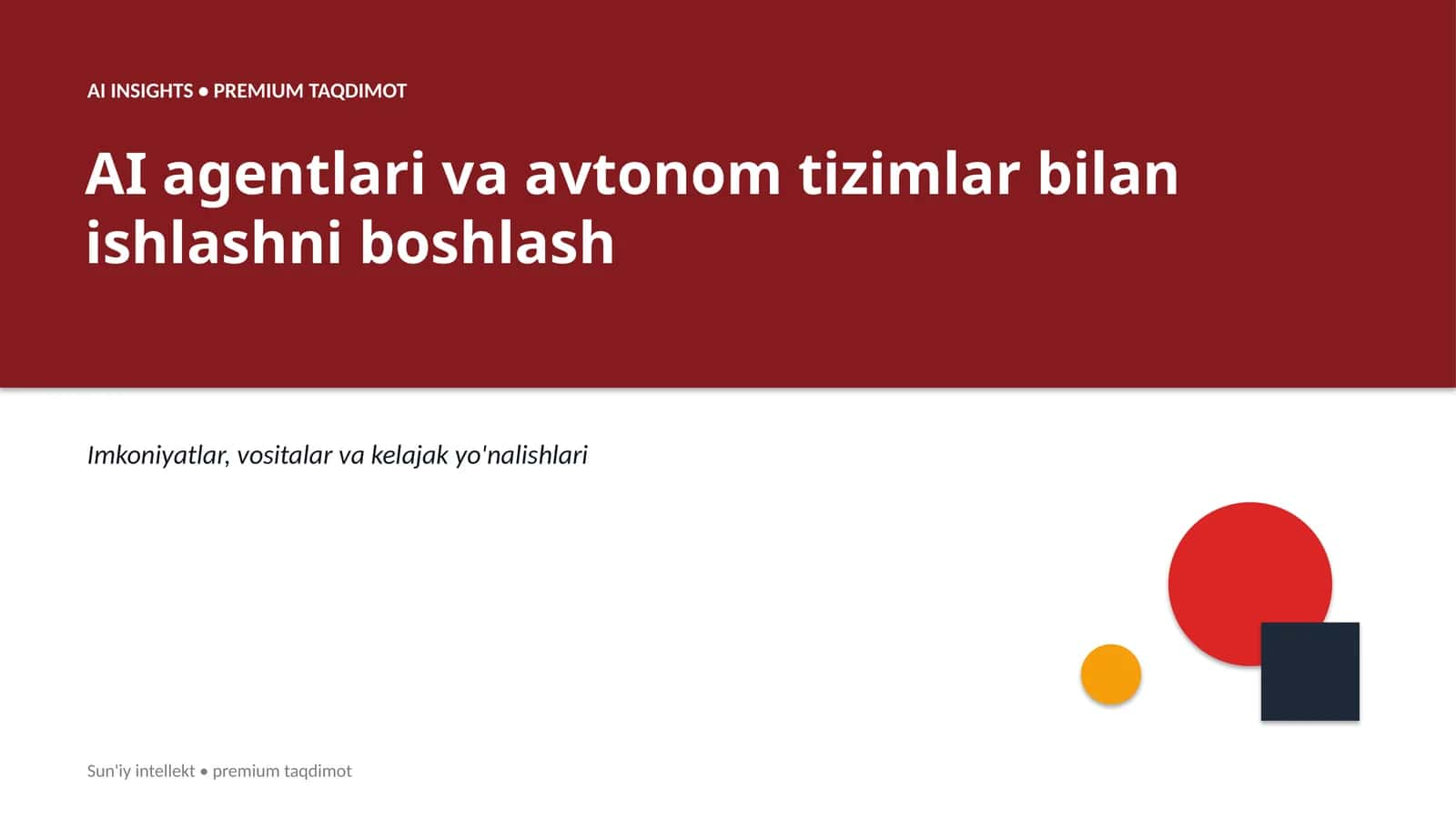 AI INSIGHTS • PREMIUM TAQDIMOT

AI agentlari va avtonom tizimlar bilan ishlashni boshlash

Imkoniyatlar, vositalar va kelajak yo'nalishlari

Sun'iy intellekt • premium taqdimot